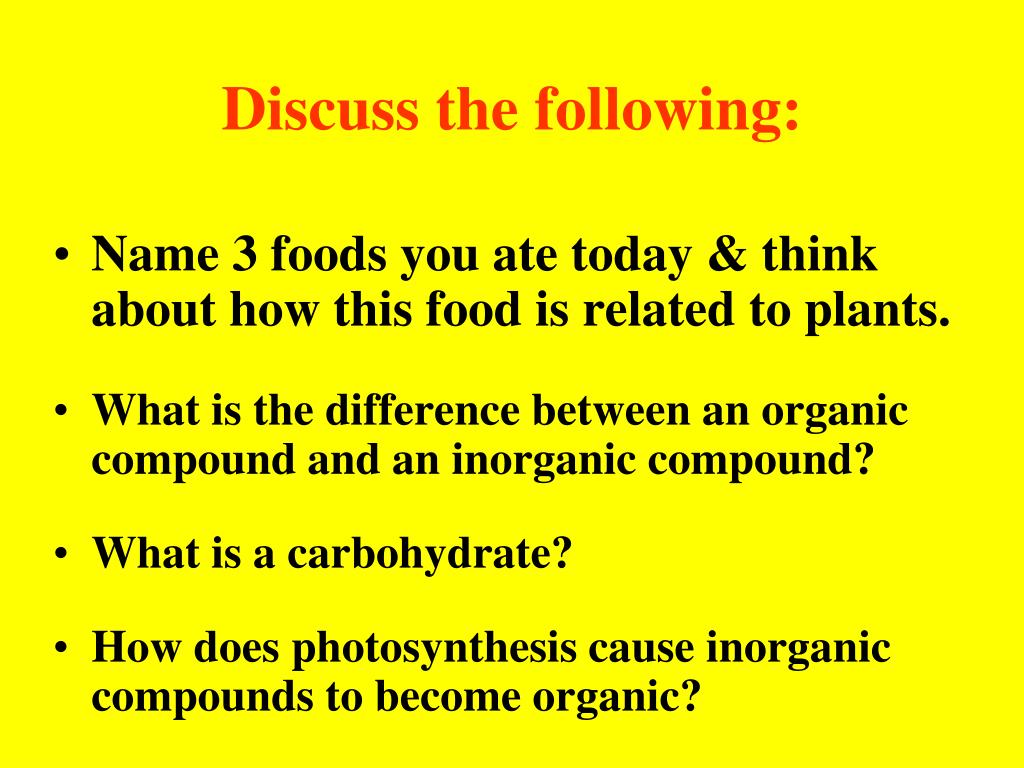 Discuss the following:

• Name 3 foods you ate today & think about how this food is related to plants.

• What is the difference between an organic compound and an inorganic compound?

• What is a carbohydrate?

• How does photosynthesis cause inorganic compounds to become organic?